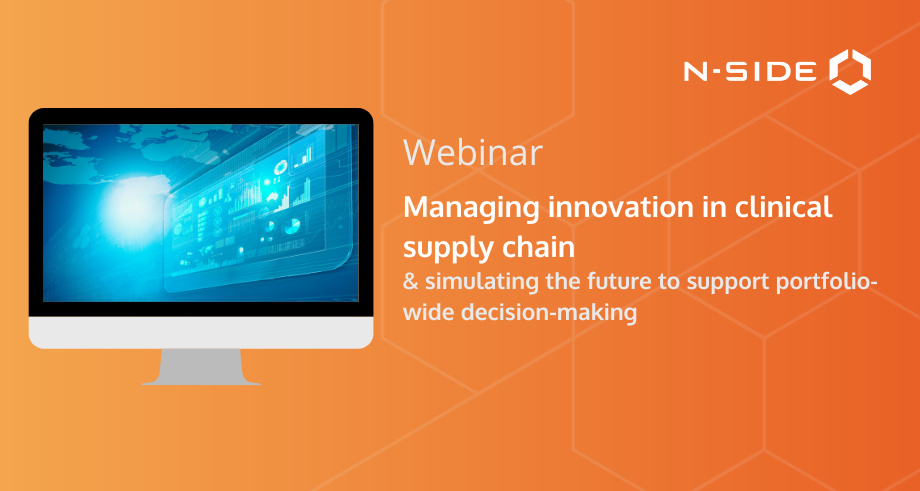 N-SIDE

Webinar

Managing innovation in clinical supply chain

& simulating the future to support portfolio-wide decision-making